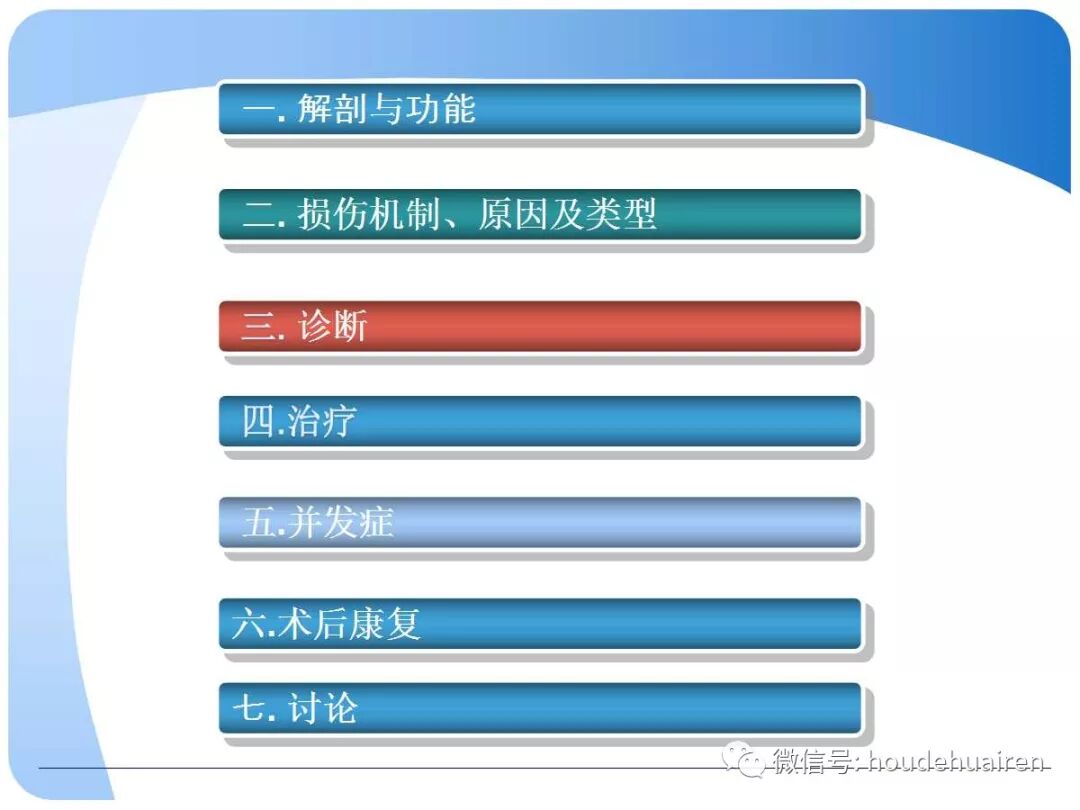 一. 解剖与功能

二. 损伤机制、原因及类型

三. 诊断

四.治疗

五.并发症

六.术后康复

七. 讨论

微信号: houdehuairen